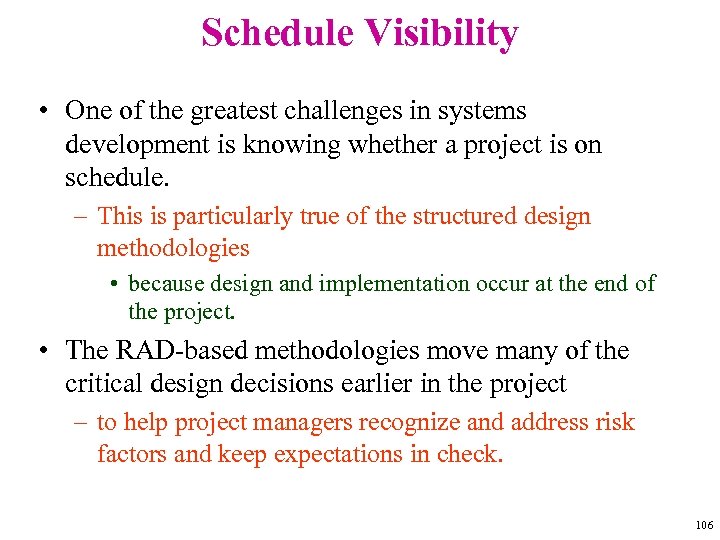 Schedule Visibility

• One of the greatest challenges in systems development is knowing whether a project is on schedule.
– This is particularly true of the structured design methodologies
• because design and implementation occur at the end of the project.

• The RAD-based methodologies move many of the critical design decisions earlier in the project
– to help project managers recognize and address risk factors and keep expectations in check.

106